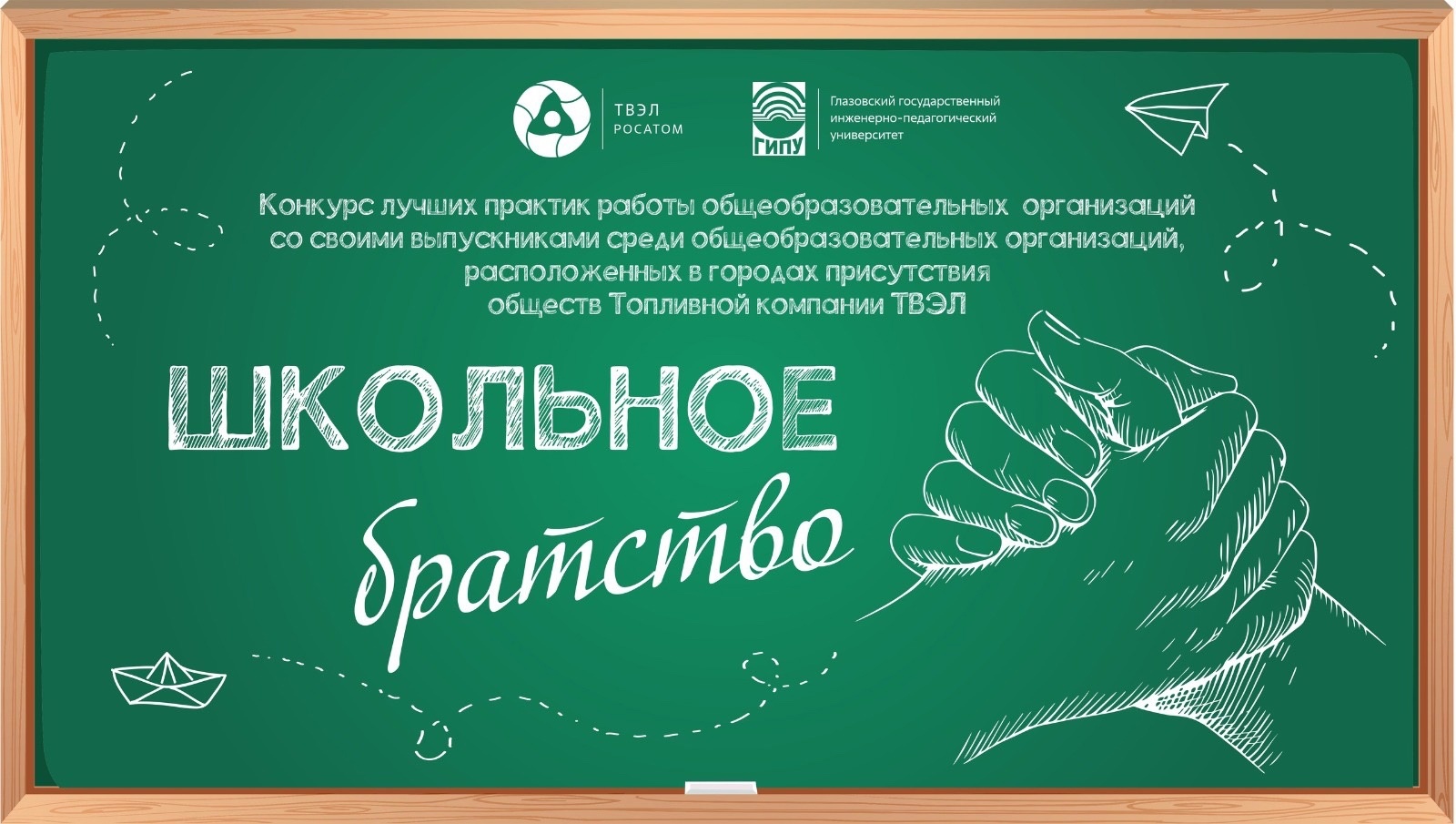 ТВЭЛ
РОСАТОМ

ГИПУ

Глазовский государственный инженерно-педагогический университет

Конкурс лучших практик работы общеобразовательных организаций со своими выпускниками среди общеобразовательных организаций, расположенных в городах присутствия обществ Топливной компании ТВЭЛ

ШКОЛЬНОЕ

братство